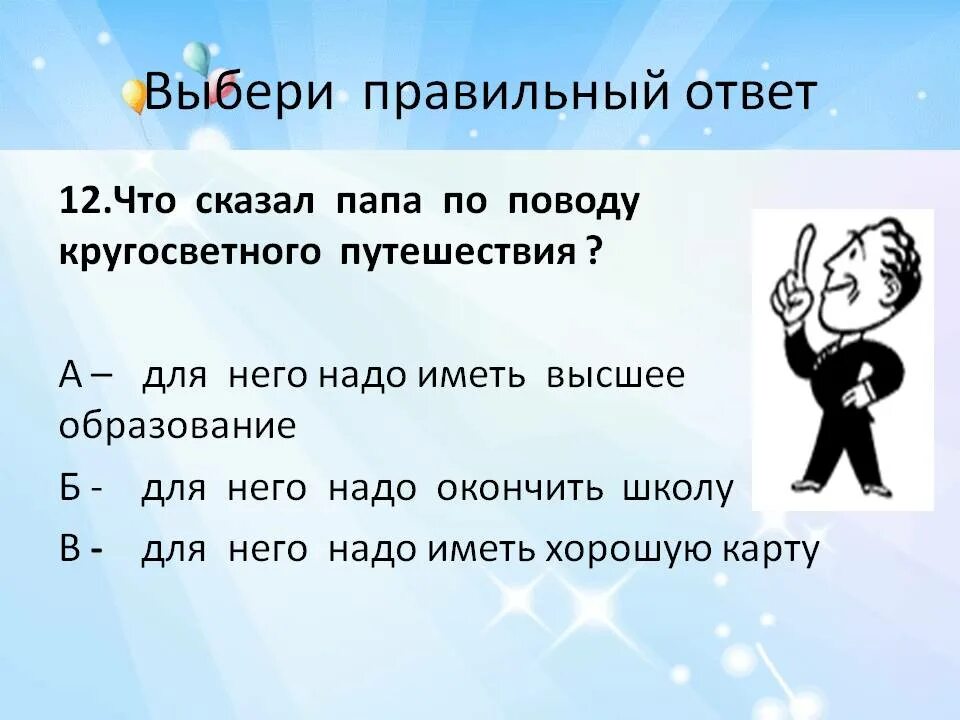 Выбери правильный ответ

12.Что сказал папа по поводу кругосветного путешествия ?

А – для него надо иметь высшее образование

Б - для него надо окончить школу

В - для него надо иметь хорошую карту